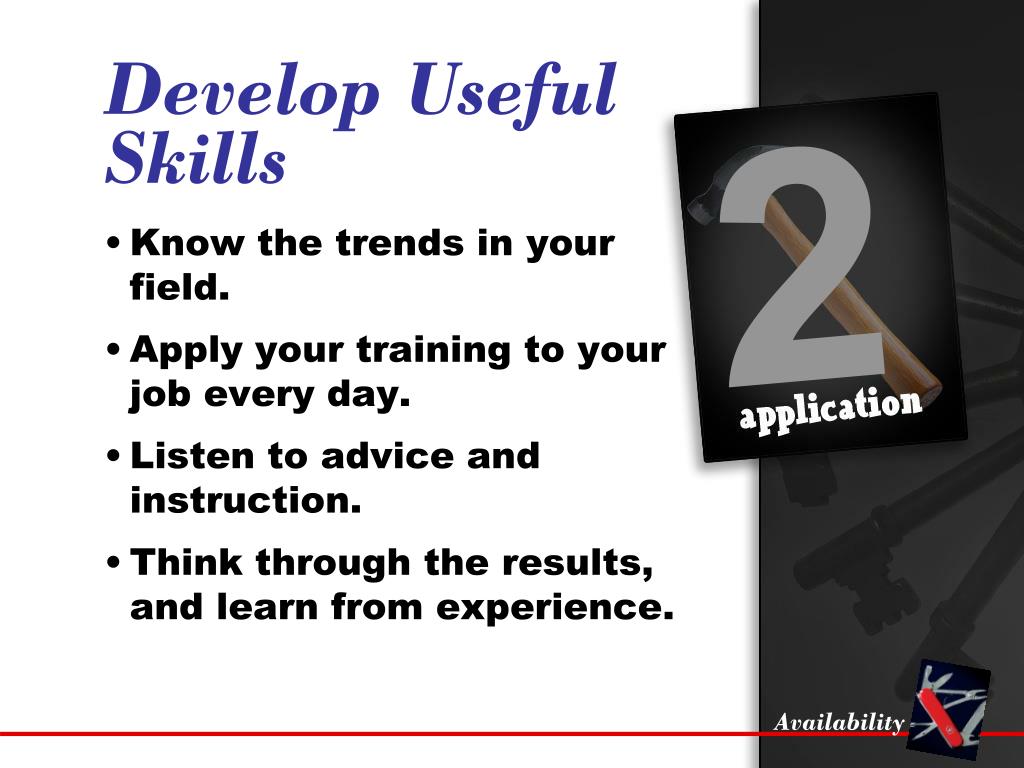 Develop Useful Skills

• Know the trends in your field.

• Apply your training to your job every day.

• Listen to advice and instruction.

• Think through the results, and learn from experience.

2

application

Availability